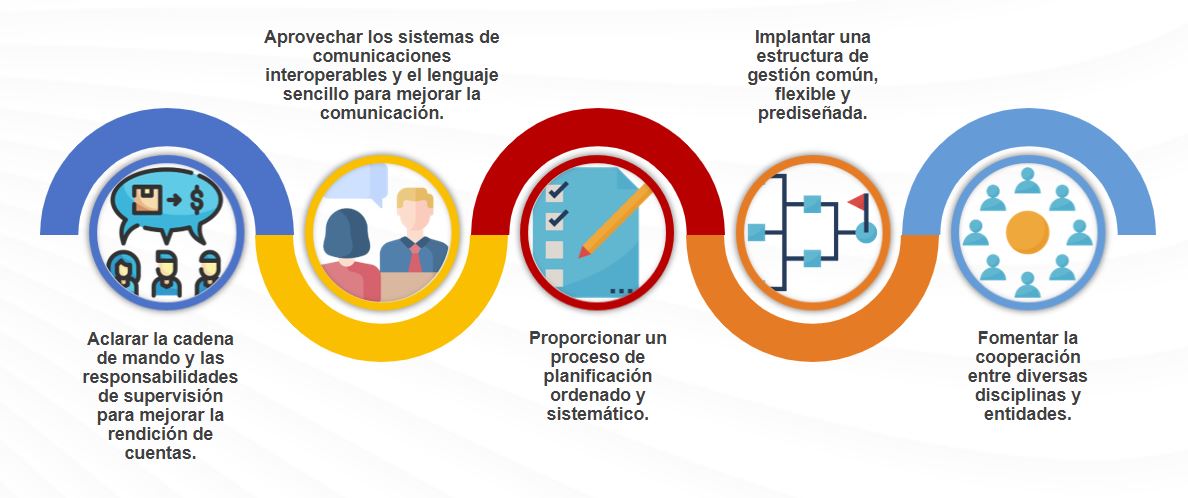 Aclarar la cadena de mando y las responsabilidades de supervisión para mejorar la rendición de cuentas.

Aprovechar los sistemas de comunicaciones interoperables y el lenguaje sencillo para mejorar la comunicación.

Proporcionar un proceso de planificación ordenado y sistemático.

Implantar una estructura de gestión común, flexible y prediseñada.

Fomentar la cooperación entre diversas disciplinas y entidades.